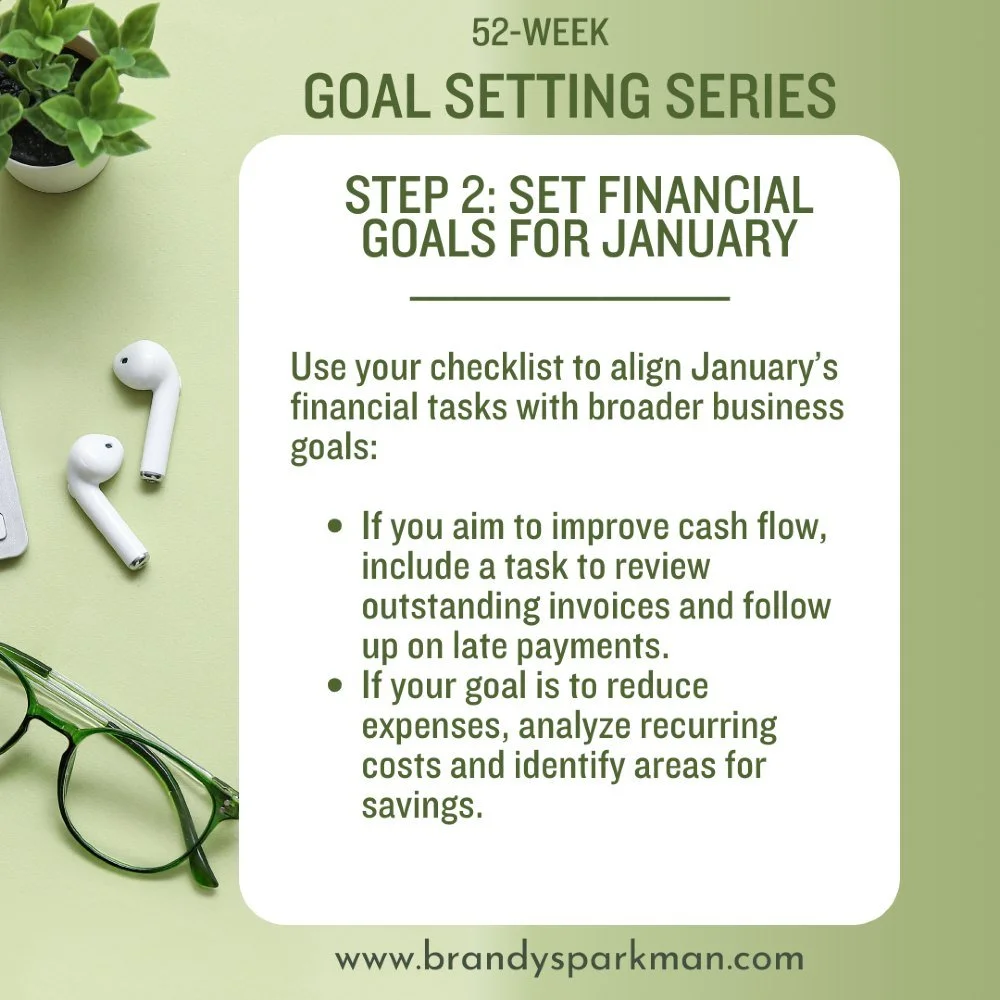 52-WEEK
GOAL SETTING SERIES

STEP 2: SET FINANCIAL GOALS FOR JANUARY

Use your checklist to align January's financial tasks with broader business goals:

- If you aim to improve cash flow, include a task to review outstanding invoices and follow up on late payments.
- If your goal is to reduce expenses, analyze recurring costs and identify areas for savings.

www.brandysparkman.com